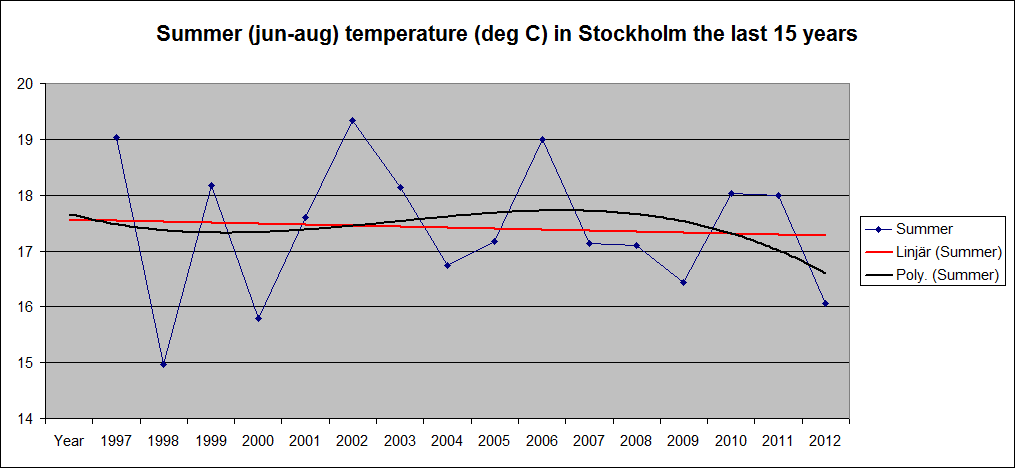 Summer (jun-aug) temperature (deg C) in Stockholm the last 15 years

20
19
18
17
16
15
14

Year 1997 1998 1999 2000 2001 2002 2003 2004 2005 2006 2007 2008 2009 2010 2011 2012

Summer
Linjär (Summer)
Poly. (Summer)